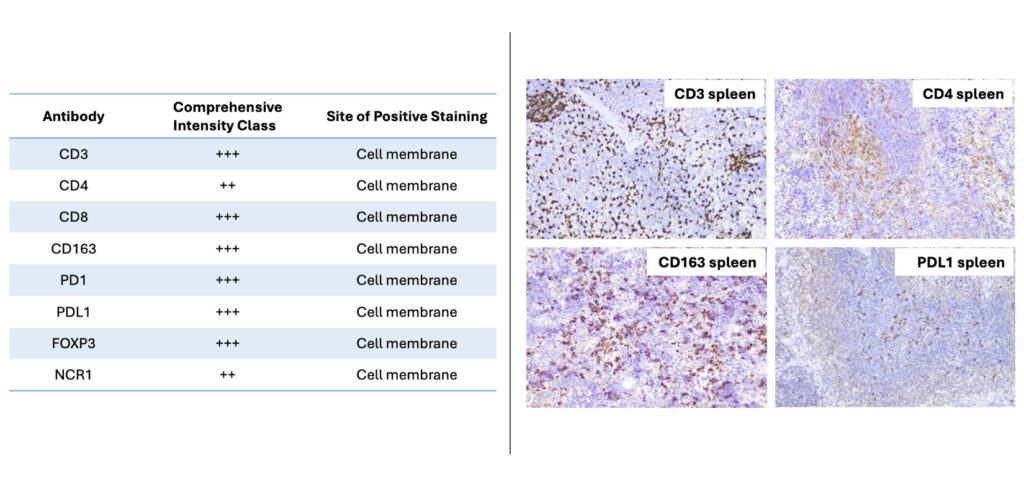 | Antibody | Comprehensive Intensity Class | Site of Positive Staining |
|---|---|---|
| CD3 | +++ | Cell membrane |
| CD4 | ++ | Cell membrane |
| CD8 | +++ | Cell membrane |
| CD163 | +++ | Cell membrane |
| PD1 | +++ | Cell membrane |
| PDL1 | +++ | Cell membrane |
| FOXP3 | +++ | Cell membrane |
| NCR1 | ++ | Cell membrane |

CD3 spleen

CD4 spleen

CD163 spleen

PDL1 spleen